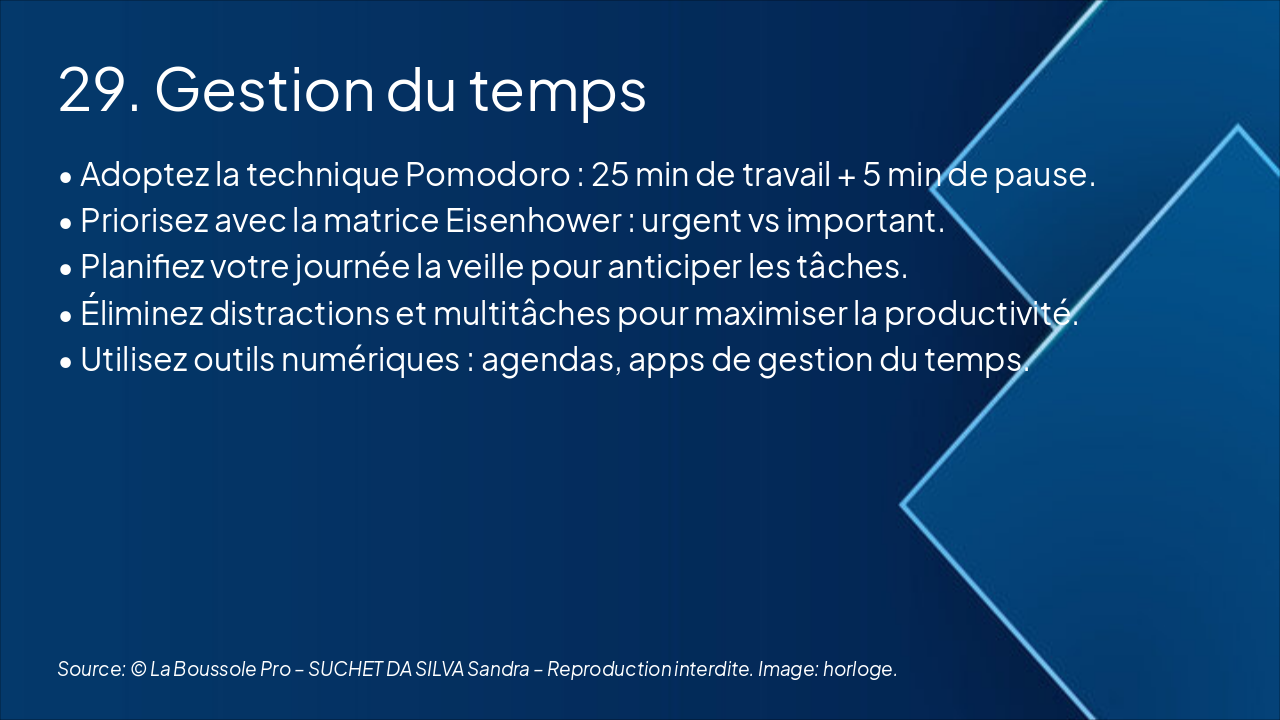 29. Gestion du temps

• Adoptez la technique Pomodoro : 25 min de travail + 5 min de pause.
• Priorisez avec la matrice Eisenhower : urgent vs important.
• Planifiez votre journée la veille pour anticiper les tâches.
• Éliminez distractions et multitâches pour maximiser la productivité.
• Utilisez outils numériques : agendas, apps de gestion du temps.

Source: © La Boussole Pro – SUCHET DA SILVA Sandra – Reproduction interdite. Image: horloge.